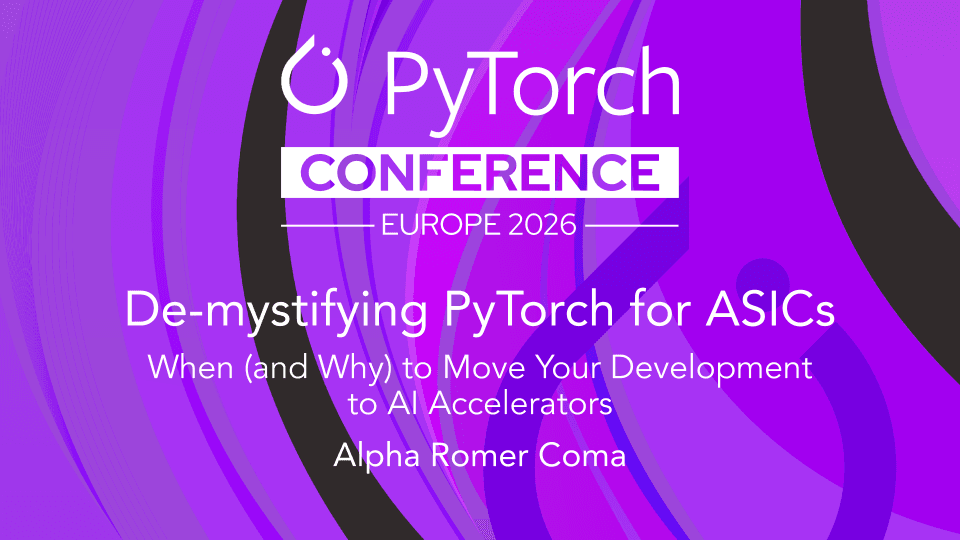 PyTorch
CONFERENCE
EUROPE 2026

De-mystifying PyTorch for ASICs
When (and Why) to Move Your Development to AI Accelerators
Alpha Romer Coma